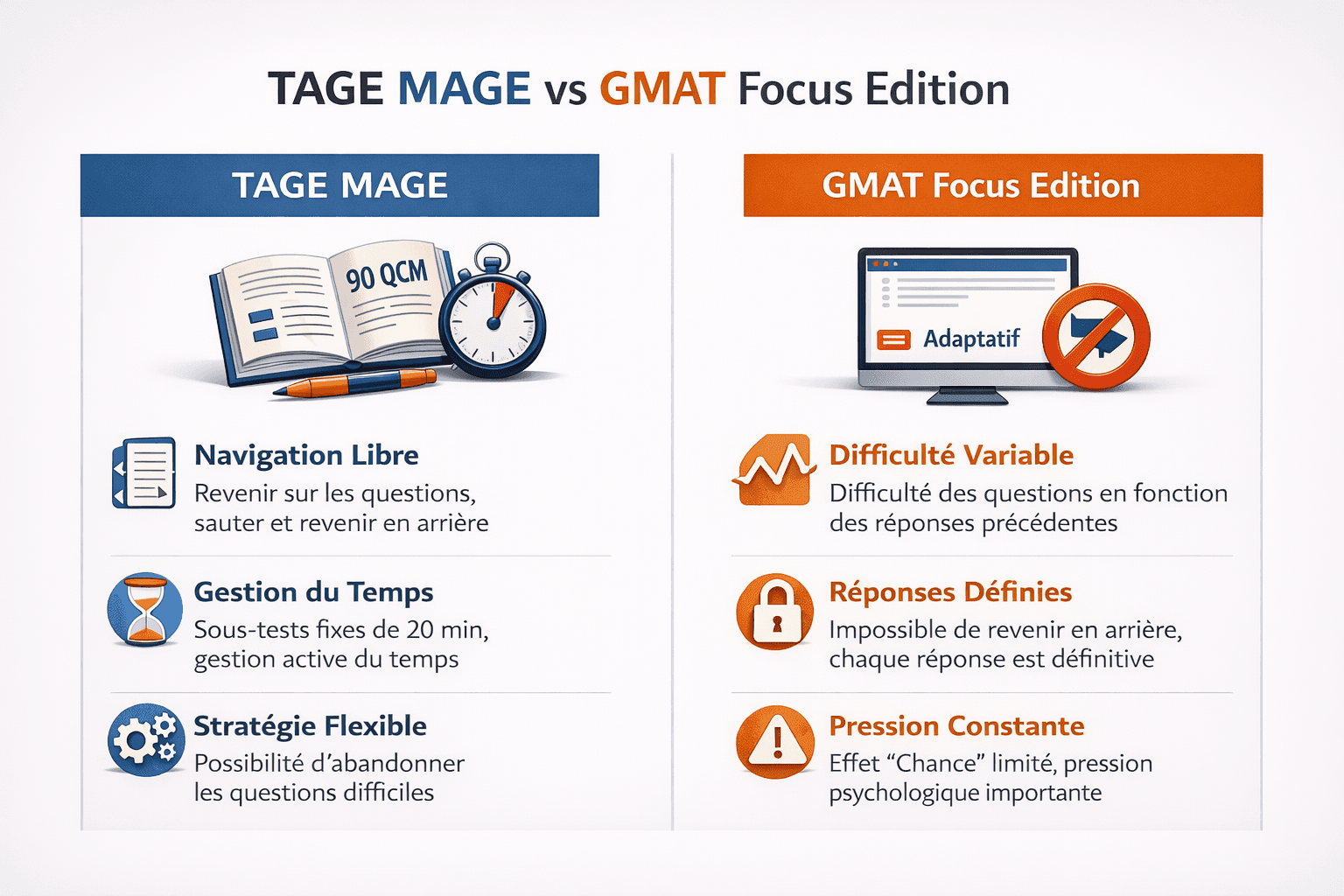 TAGE MAGE vs GMAT Focus Edition

TAGE MAGE

90 QCM

Navigation Libre
Revenir sur les questions, sauter et revenir en arrière

Gestion du Temps
Sous-tests fixes de 20 min, gestion active du temps

Stratégie Flexible
Possibilité d'abandonner les questions difficiles

GMAT Focus Edition

Adaptatif

Difficulté Variable
Difficulté des questions en fonction des réponses précédentes

Réponses Définies
Impossible de revenir en arrière, chaque réponse est définitive

Pression Constante
Effet "Chance" limité, pression psychologique importante